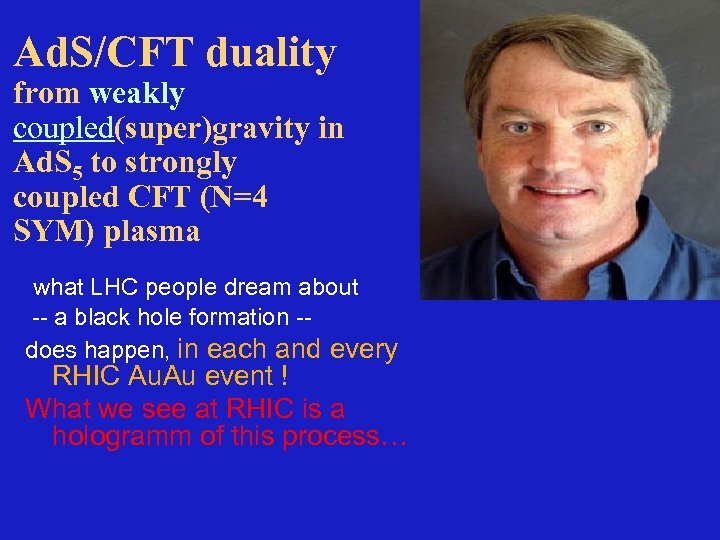 AdS/CFT duality
from weakly coupled(super)gravity in AdS$_5$ to strongly coupled CFT (N=4 SYM) plasma

what LHC people dream about
-- a black hole formation --
does happen, in each and every RHIC AuAu event !
What we see at RHIC is a hologramm of this process…